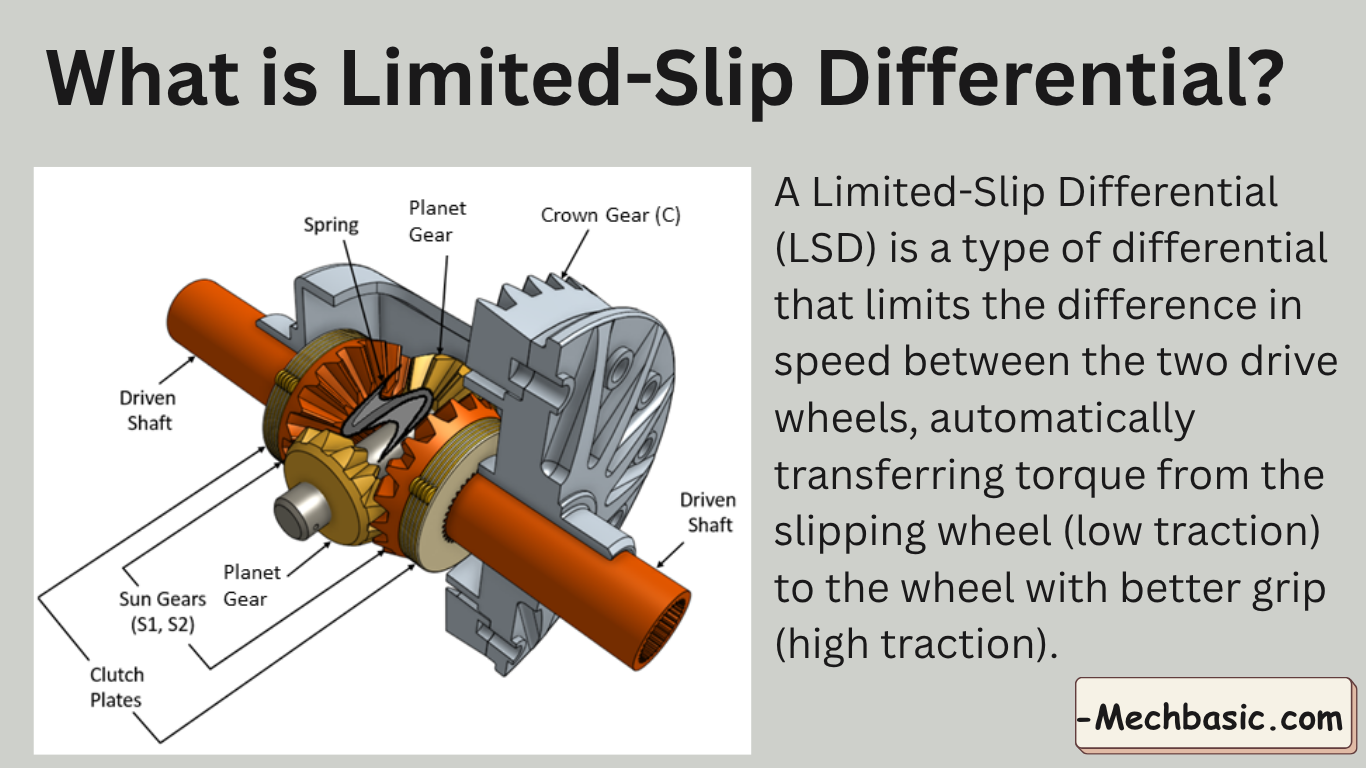 What is Limited-Slip Differential?

Spring

Planet Gear

Crown Gear (C)

Driven Shaft

Driven Shaft

Planet Gear

Sun Gears (S1, S2)

Clutch Plates

A Limited-Slip Differential (LSD) is a type of differential that limits the difference in speed between the two drive wheels, automatically transferring torque from the slipping wheel (low traction) to the wheel with better grip (high traction).

-Mechbasic.com